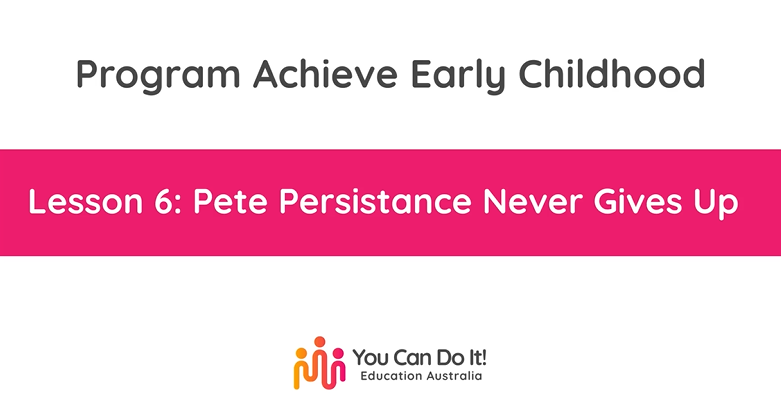 Program Achieve Early Childhood

Lesson 6: Pete Persistance Never Gives Up

You Can Do It!
Education Australia